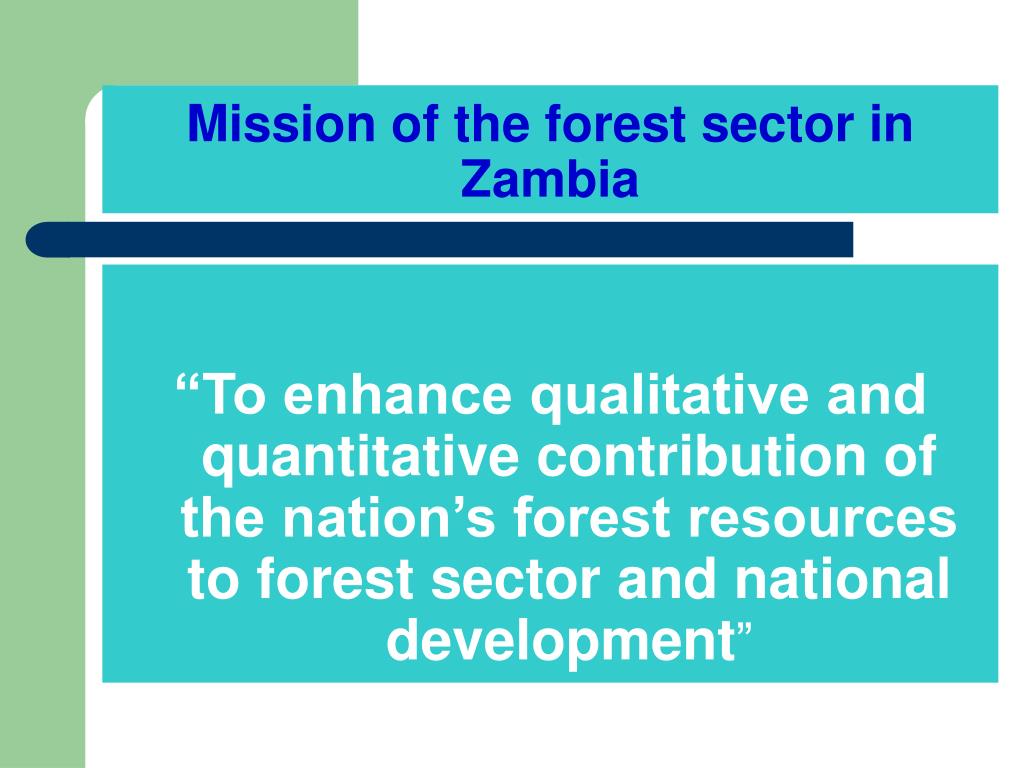 Mission of the forest sector in Zambia

“To enhance qualitative and quantitative contribution of the nation’s forest resources to forest sector and national development”